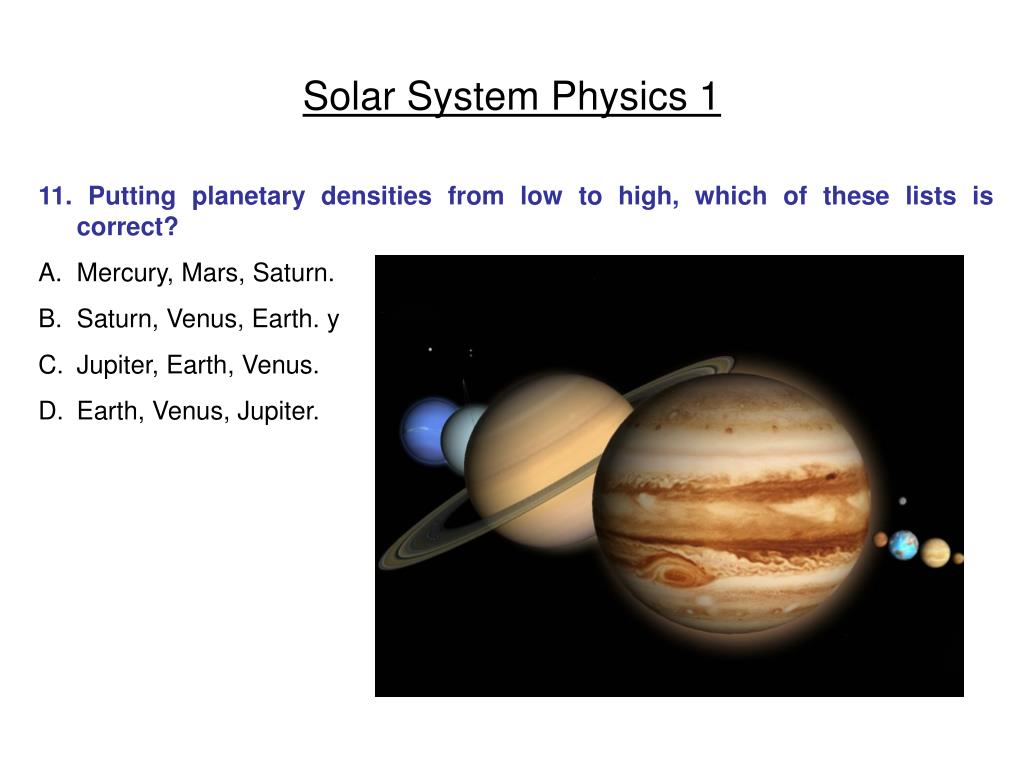 Solar System Physics 1

11. Putting planetary densities from low to high, which of these lists is correct?

A. Mercury, Mars, Saturn.

B. Saturn, Venus, Earth. y

C. Jupiter, Earth, Venus.

D. Earth, Venus, Jupiter.